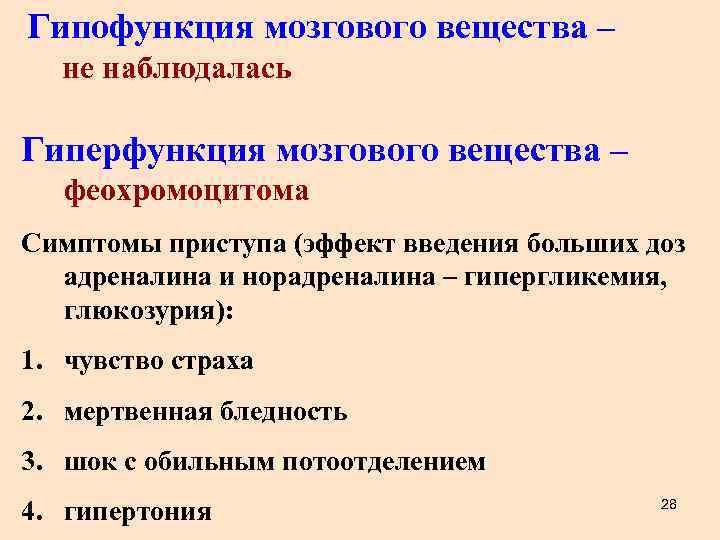 Гипофункция мозгового вещества – не наблюдалась

Гиперфункция мозгового вещества – феохромоцитома

Симптомы приступа (эффект введения больших доз адреналина и норадреналина – гипергликемия, глюкозурия):

1. чувство страха
2. мертвенная бледность
3. шок с обильным потоотделением
4. гипертония

28